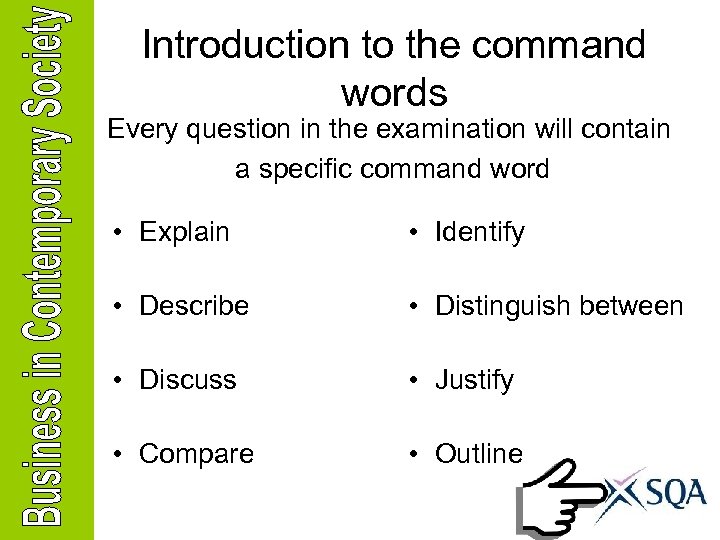 Business in Contemporary Society

Introduction to the command words

Every question in the examination will contain a specific command word

• Explain
• Describe
• Discuss
• Compare

• Identify
• Distinguish between
• Justify
• Outline

SQA